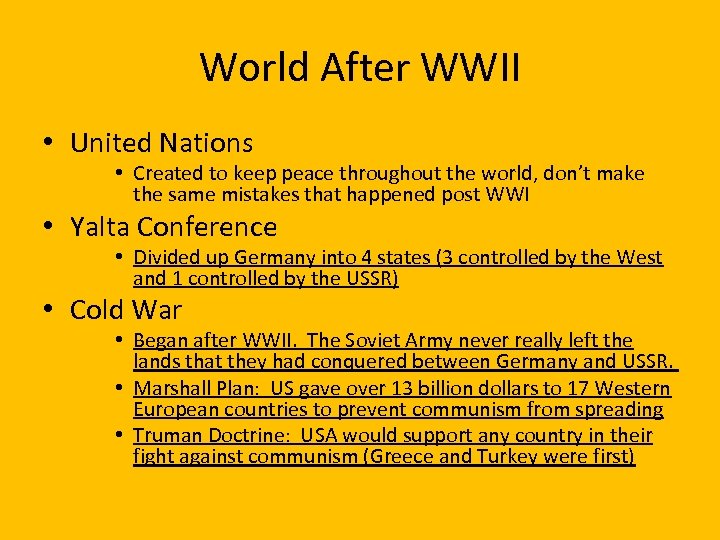 World After WWII

• United Nations
  • Created to keep peace throughout the world, don't make the same mistakes that happened post WWI
• Yalta Conference
  • Divided up Germany into 4 states (3 controlled by the West and 1 controlled by the USSR)
• Cold War
  • Began after WWII. The Soviet Army never really left the lands that they had conquered between Germany and USSR.
  • Marshall Plan: US gave over 13 billion dollars to 17 Western European countries to prevent communism from spreading
  • Truman Doctrine: USA would support any country in their fight against communism (Greece and Turkey were first)